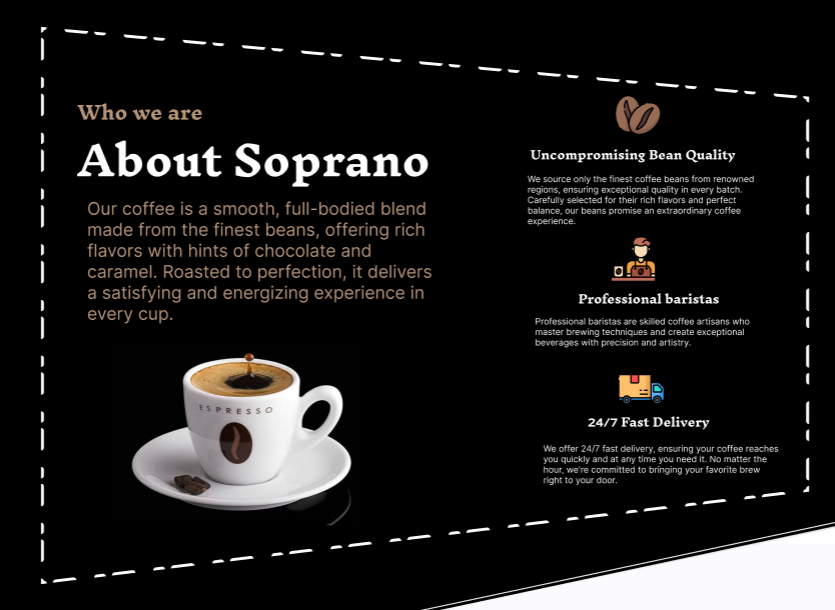 Who we are

About Soprano

Our coffee is a smooth, full-bodied blend made from the finest beans, offering rich flavors with hints of chocolate and caramel. Roasted to perfection, it delivers a satisfying and energizing experience in every cup.

ESPRESSO

Uncompromising Bean Quality

We source only the finest coffee beans from renowned regions, ensuring exceptional quality in every batch. Carefully selected for their rich flavors and perfect balance, our beans promise an extraordinary coffee experience.

Professional baristas

Professional baristas are skilled coffee artisans who master brewing techniques and create exceptional beverages with precision and artistry.

24/7 Fast Delivery

We offer 24/7 fast delivery, ensuring your coffee reaches you quickly and at any time you need it. No matter the hour, we're committed to bringing your favorite brew right to your door.